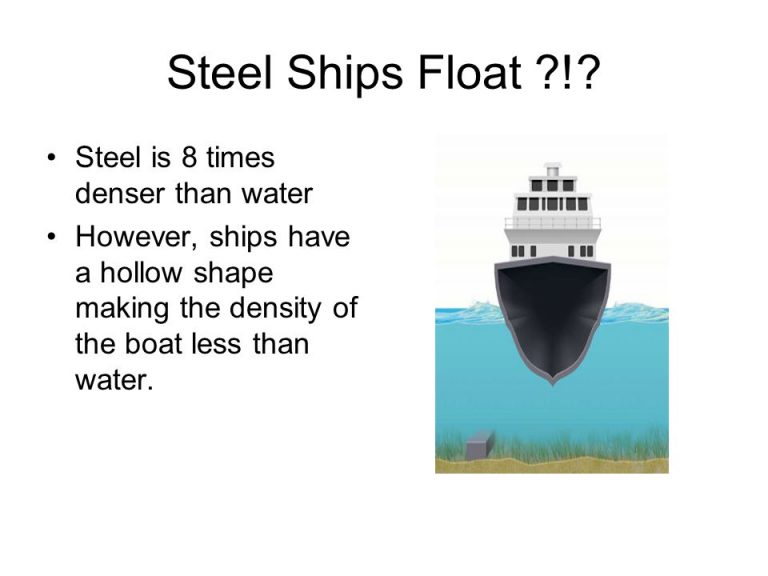 Steel Ships Float ?!?

• Steel is 8 times denser than water
• However, ships have a hollow shape making the density of the boat less than water.